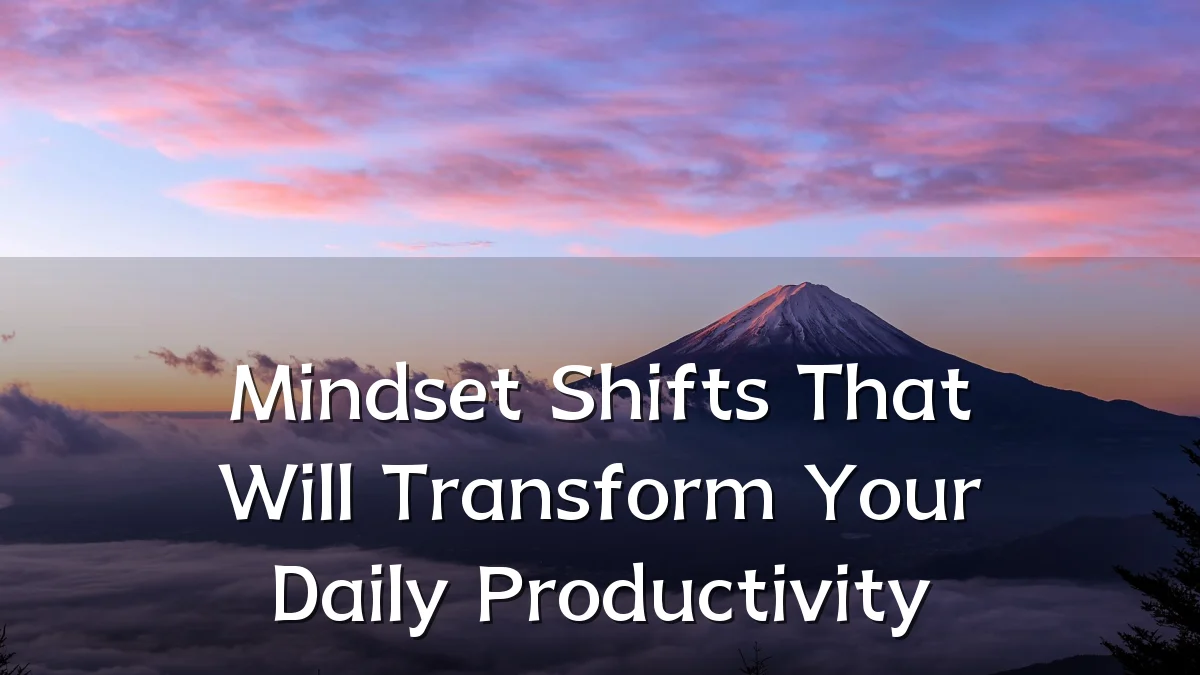 Mindset Shifts That Will Transform Your Daily Productivity